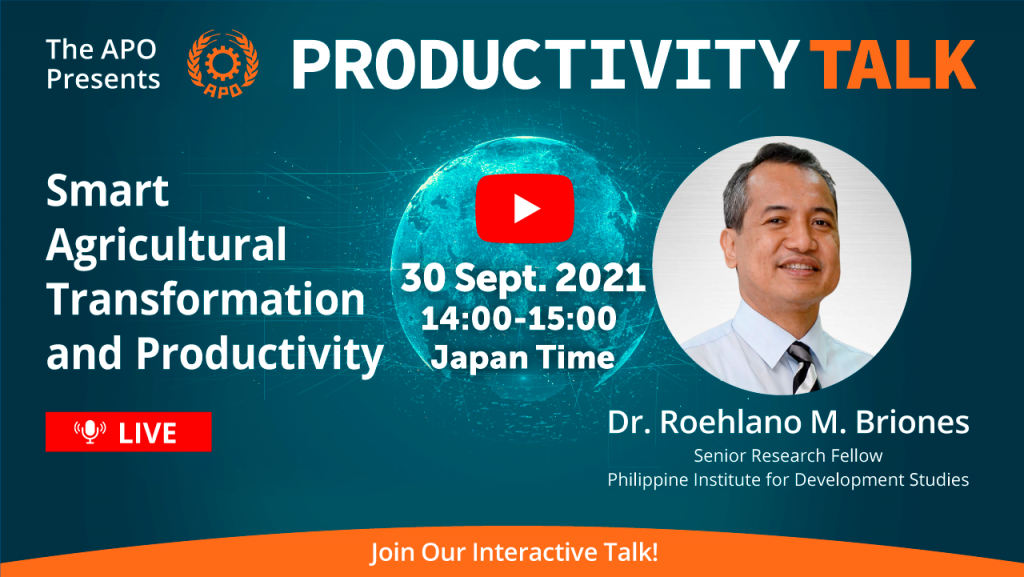 The APO Presents

APO

PRODUCTIVITY TALK

Smart Agricultural Transformation and Productivity

LIVE

30 Sept. 2021
14:00-15:00
Japan Time

Dr. Roehlano M. Briones
Senior Research Fellow
Philippine Institute for Development Studies

Join Our Interactive Talk!